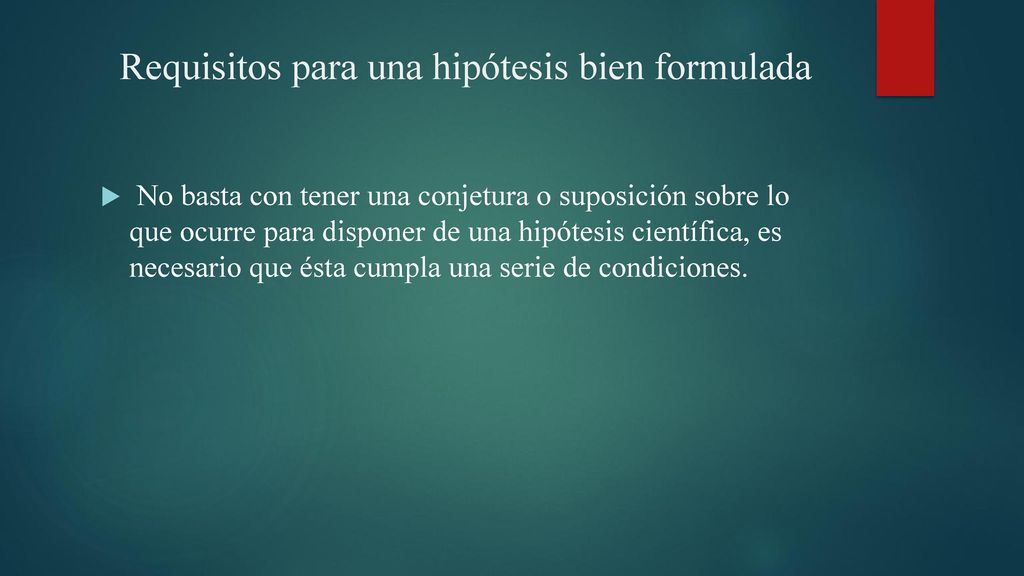 Requisitos para una hipótesis bien formulada

No basta con tener una conjetura o suposición sobre lo que ocurre para disponer de una hipótesis científica, es necesario que ésta cumpla una serie de condiciones.